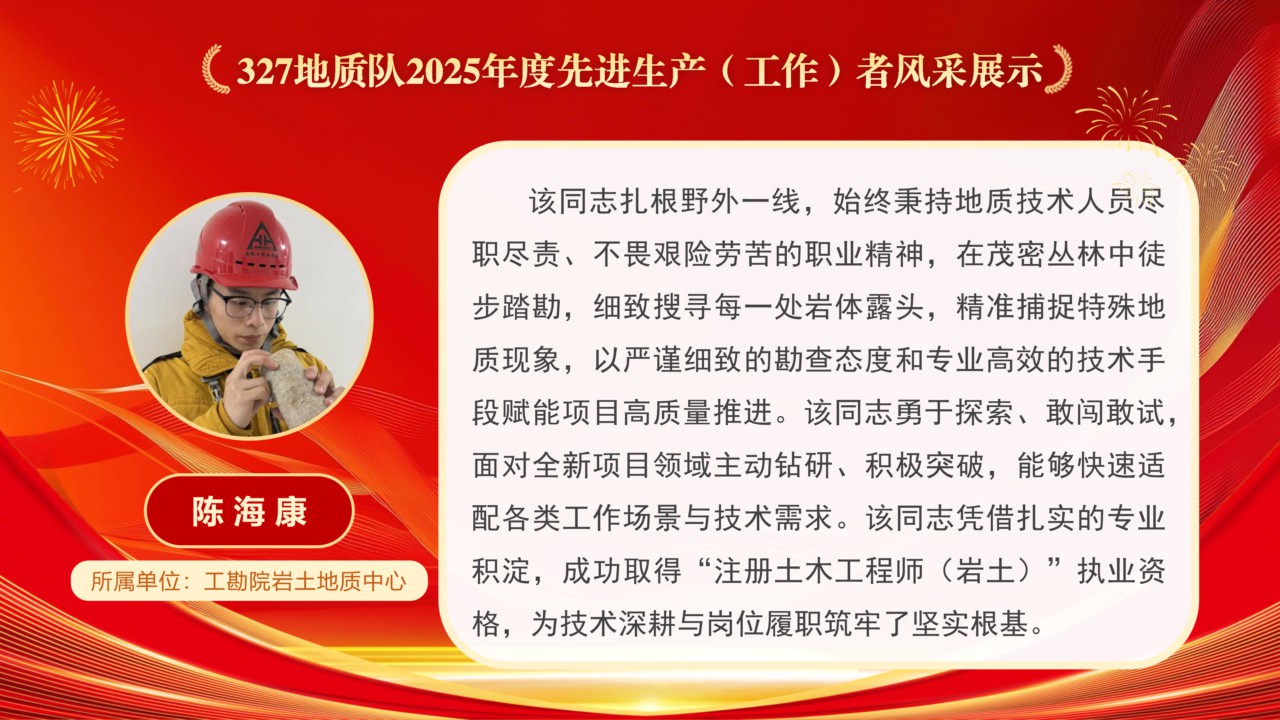 327地质队2025年度先进生产（工作）者风采展示

陈海康

所属单位：工勘院岩土地质中心

该同志扎根野外一线，始终秉持地质技术人员尽职尽责、不畏艰险劳苦的职业精神，在茂密丛林中徒步踏勘，细致搜寻每一处岩体露头，精准捕捉特殊地质现象，以严谨细致的勘查态度和专业高效的技术手段赋能项目高质量推进。该同志勇于探索、敢闯敢试，面对全新项目领域主动钻研、积极突破，能够快速适配各类工作场景与技术需求。该同志凭借扎实的专业积淀，成功取得“注册土木工程师（岩土）”执业资格，为技术深耕与岗位履职筑牢了坚实根基。